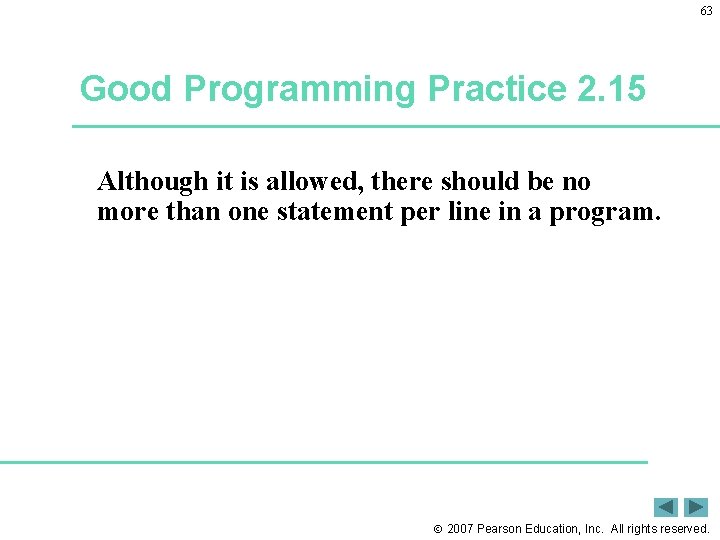 63

Good Programming Practice 2.15

Although it is allowed, there should be no more than one statement per line in a program.

© 2007 Pearson Education, Inc. All rights reserved.